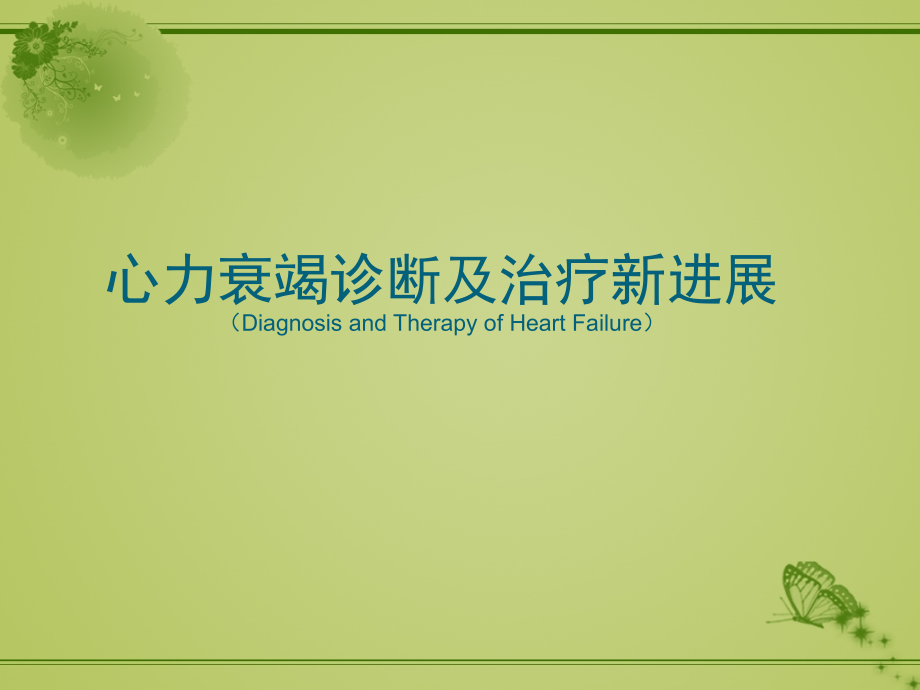 心力衰竭诊断及治疗新进展
（Diagnosis and Therapy of Heart Failure）